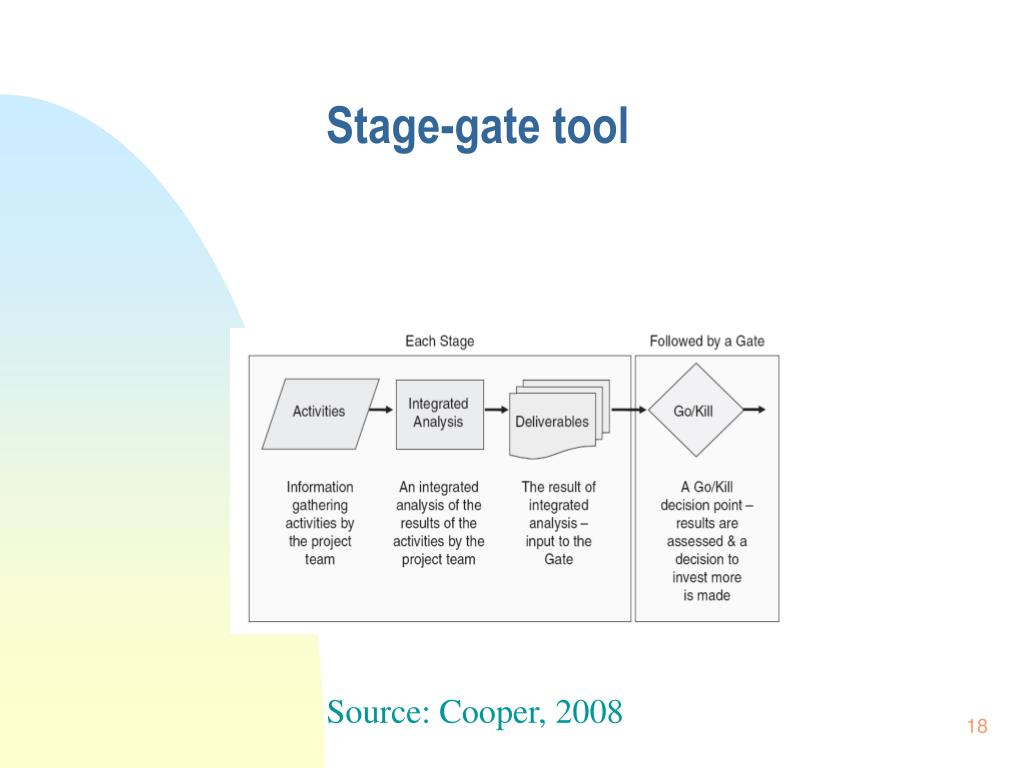 Stage-gate tool

Each Stage

Followed by a Gate

Activities

Integrated Analysis

Deliverables

Go/Kill

Information gathering activities by the project team

An integrated analysis of the results of the activities by the project team

The result of integrated analysis – input to the Gate

A Go/Kill decision point – results are assessed & a decision to invest more is made

Source: Cooper, 2008

18